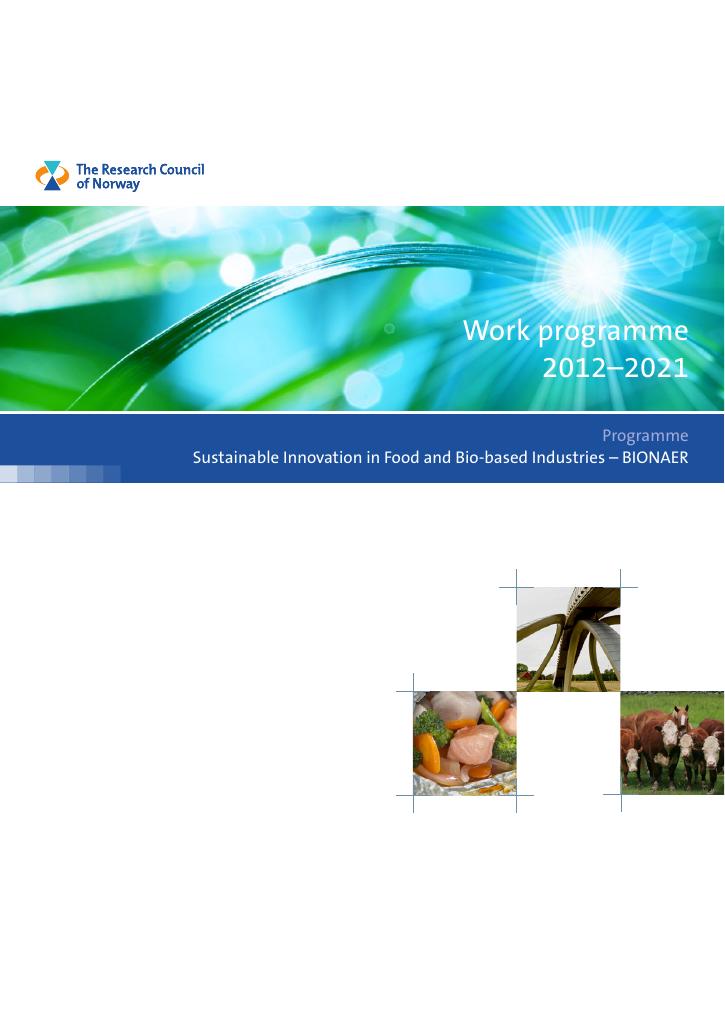 The Research Council
of Norway

Work programme
2012–2021

Programme
Sustainable Innovation in Food and Bio-based Industries – BIONAER